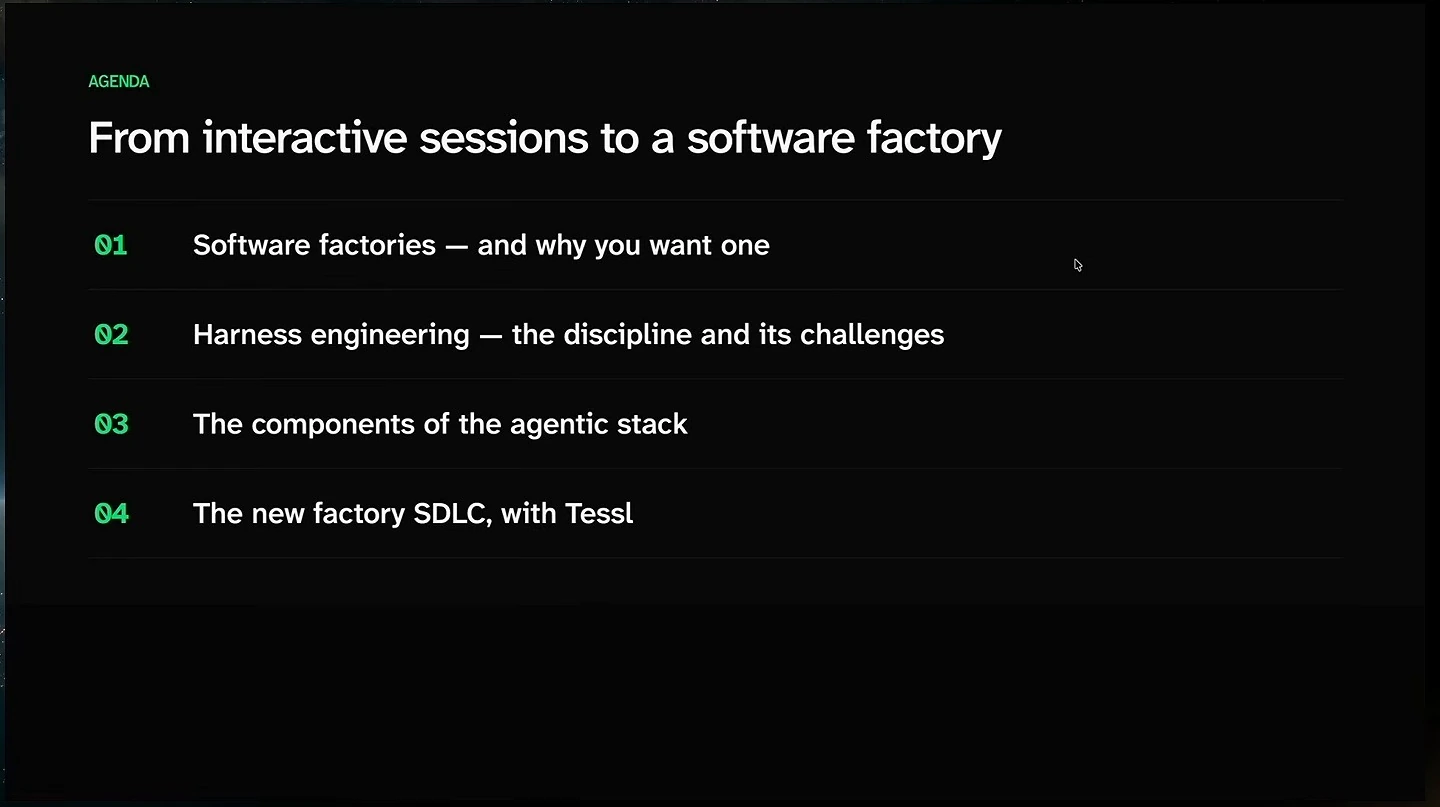 AGENDA

From interactive sessions to a software factory

01 Software factories — and why you want one

02 Harness engineering — the discipline and its challenges

03 The components of the agentic stack

04 The new factory SDLC, with Tessl